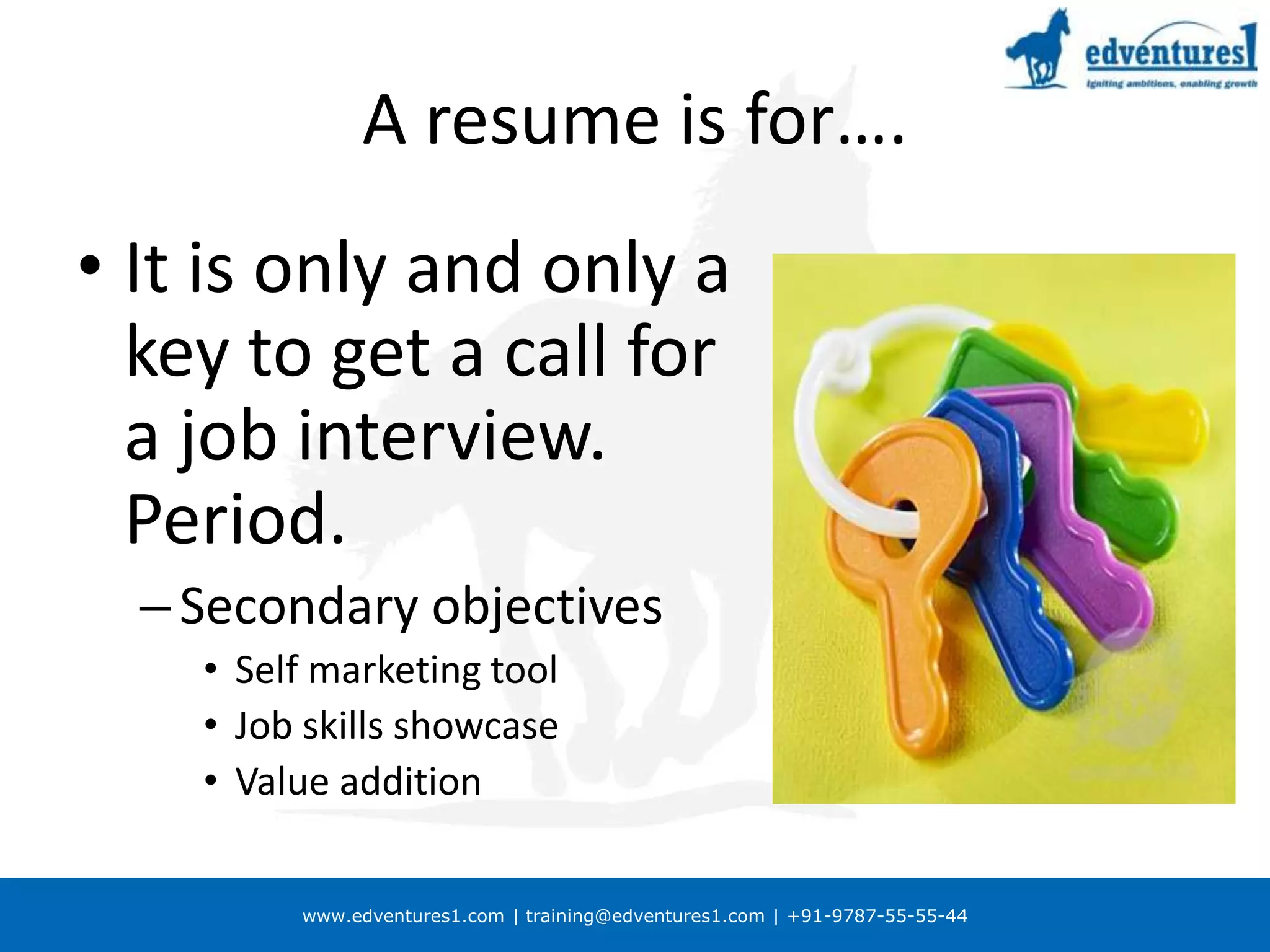 edventures1
Igniting ambitions, enabling growth

A resume is for….

• It is only and only a key to get a call for a job interview. Period.
– Secondary objectives
• Self marketing tool
• Job skills showcase
• Value addition

www.edventures1.com | training@edventures1.com | +91-9787-55-55-44